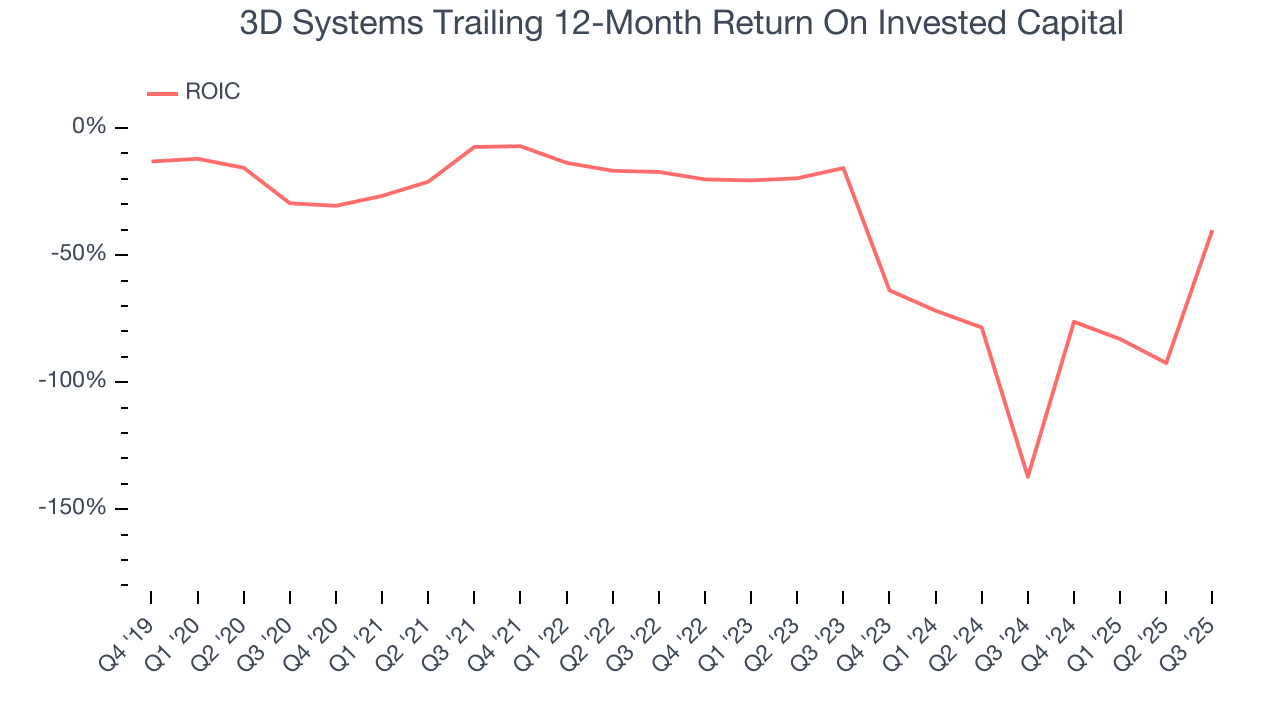 3D Systems Trailing 12-Month Return On Invested Capital

ROIC

0%
-50%
-100%
-150%

Q4 '19
Q1 '20
Q2 '20
Q3 '20
Q4 '20
Q1 '21
Q2 '21
Q3 '21
Q4 '21
Q1 '22
Q2 '22
Q3 '22
Q4 '22
Q1 '23
Q2 '23
Q3 '23
Q4 '23
Q1 '24
Q2 '24
Q3 '24
Q4 '24
Q1 '25
Q2 '25
Q3 '25